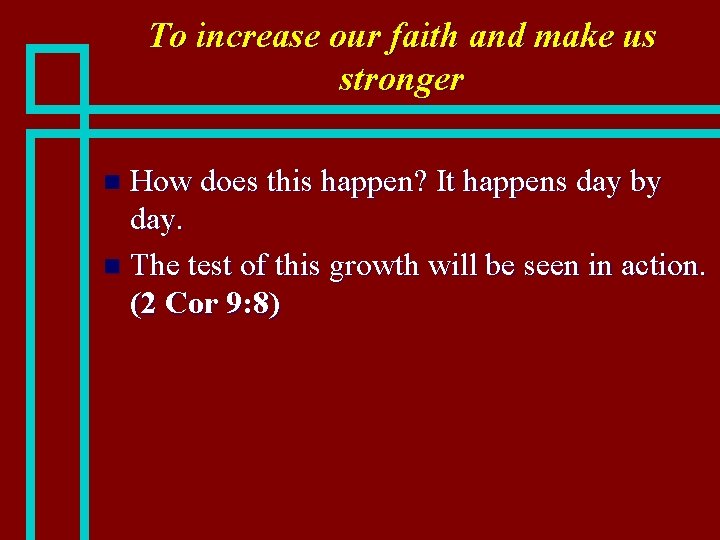 To increase our faith and make us stronger

How does this happen? It happens day by day.

The test of this growth will be seen in action. (2 Cor 9:8)